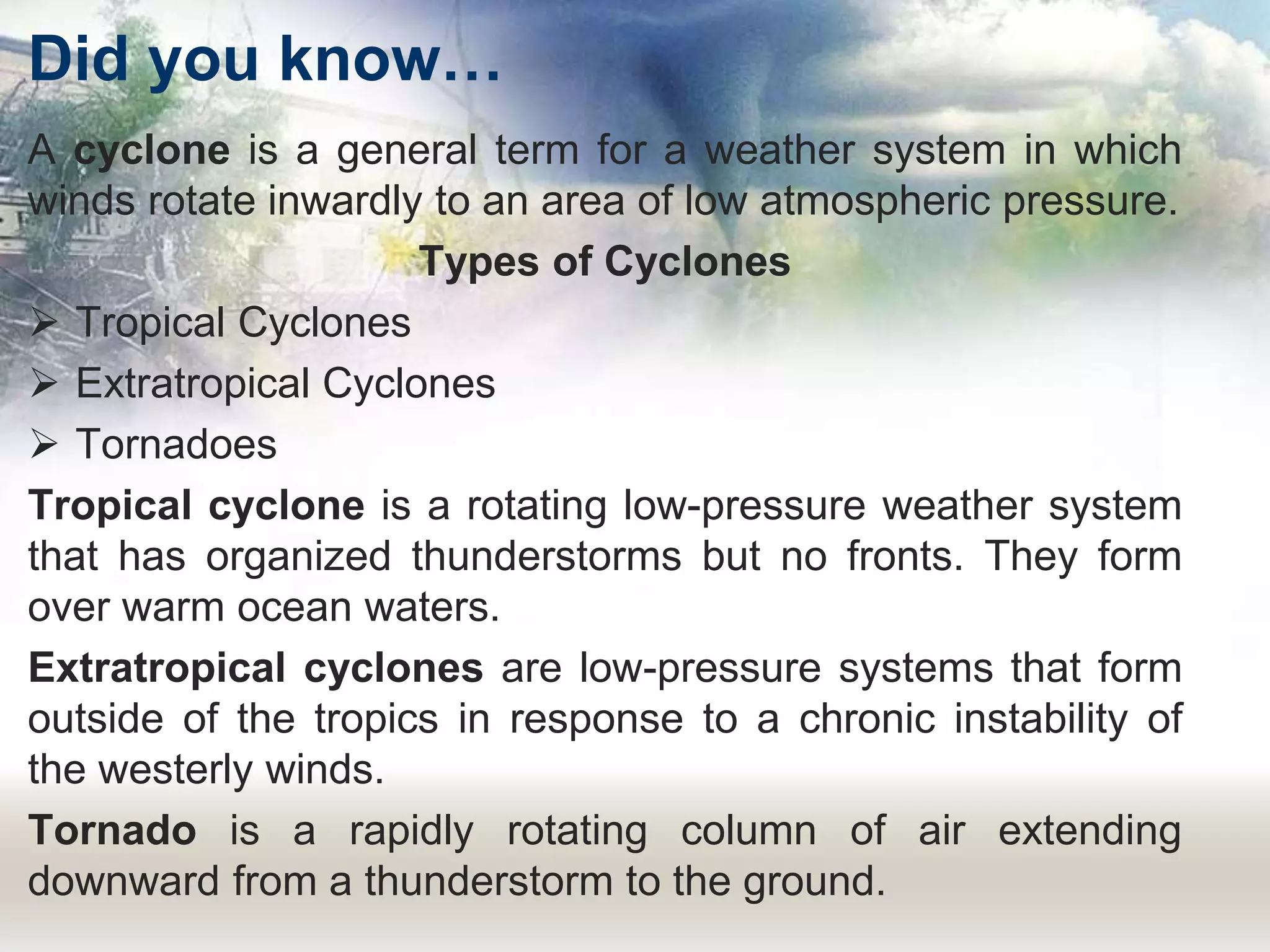 Did you know…

A cyclone is a general term for a weather system in which winds rotate inwardly to an area of low atmospheric pressure.

Types of Cyclones

➢ Tropical Cyclones
➢ Extratropical Cyclones
➢ Tornadoes

Tropical cyclone is a rotating low-pressure weather system that has organized thunderstorms but no fronts. They form over warm ocean waters.

Extratropical cyclones are low-pressure systems that form outside of the tropics in response to a chronic instability of the westerly winds.

Tornado is a rapidly rotating column of air extending downward from a thunderstorm to the ground.